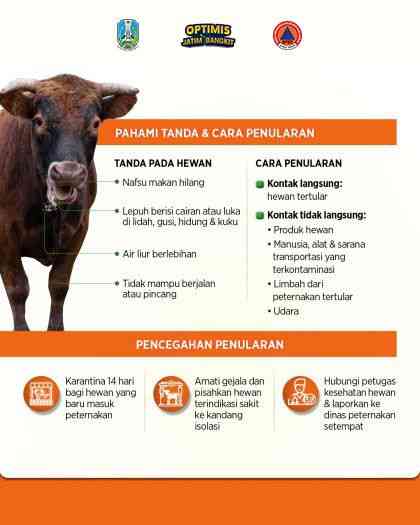 OPTIMIS
JATIM BANGKIT

PAHAMI TANDA & CARA PENULARAN

TANDA PADA HEWAN

• Nafsu makan hilang

• Lepuh berisi cairan atau luka di lidah, gusi, hidung & kuku

• Air liur berlebihan

• Tidak mampu berjalan atau pincang

CARA PENULARAN

Kontak langsung: hewan tertular

Kontak tidak langsung:
• Produk hewan
• Manusia, alat & sarana transportasi yang terkontaminasi
• Limbah dari peternakan tertular
• Udara

PENCEGAHAN PENULARAN

Karantina 14 hari bagi hewan yang baru masuk peternakan

Amati gejala dan pisahkan hewan terindikasi sakit ke kandang isolasi

Hubungi petugas kesehatan hewan & laporkan ke dinas peternakan setempat